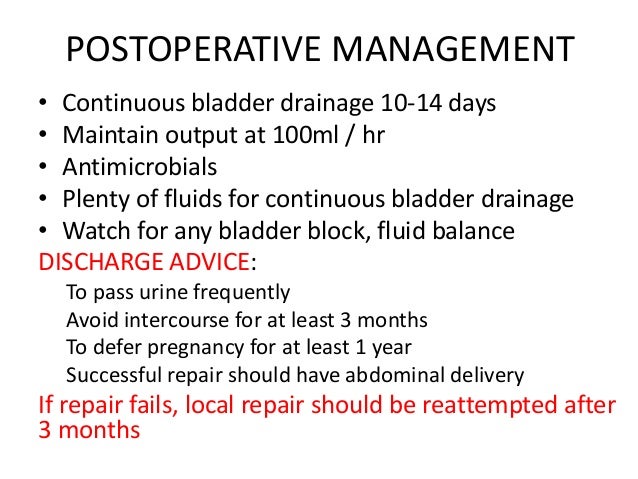 POSTOPERATIVE MANAGEMENT

• Continuous bladder drainage 10-14 days
• Maintain output at 100ml / hr
• Antimicrobials
• Plenty of fluids for continuous bladder drainage
• Watch for any bladder block, fluid balance

DISCHARGE ADVICE:

To pass urine frequently
Avoid intercourse for at least 3 months
To defer pregnancy for at least 1 year
Successful repair should have abdominal delivery

If repair fails, local repair should be reattempted after 3 months